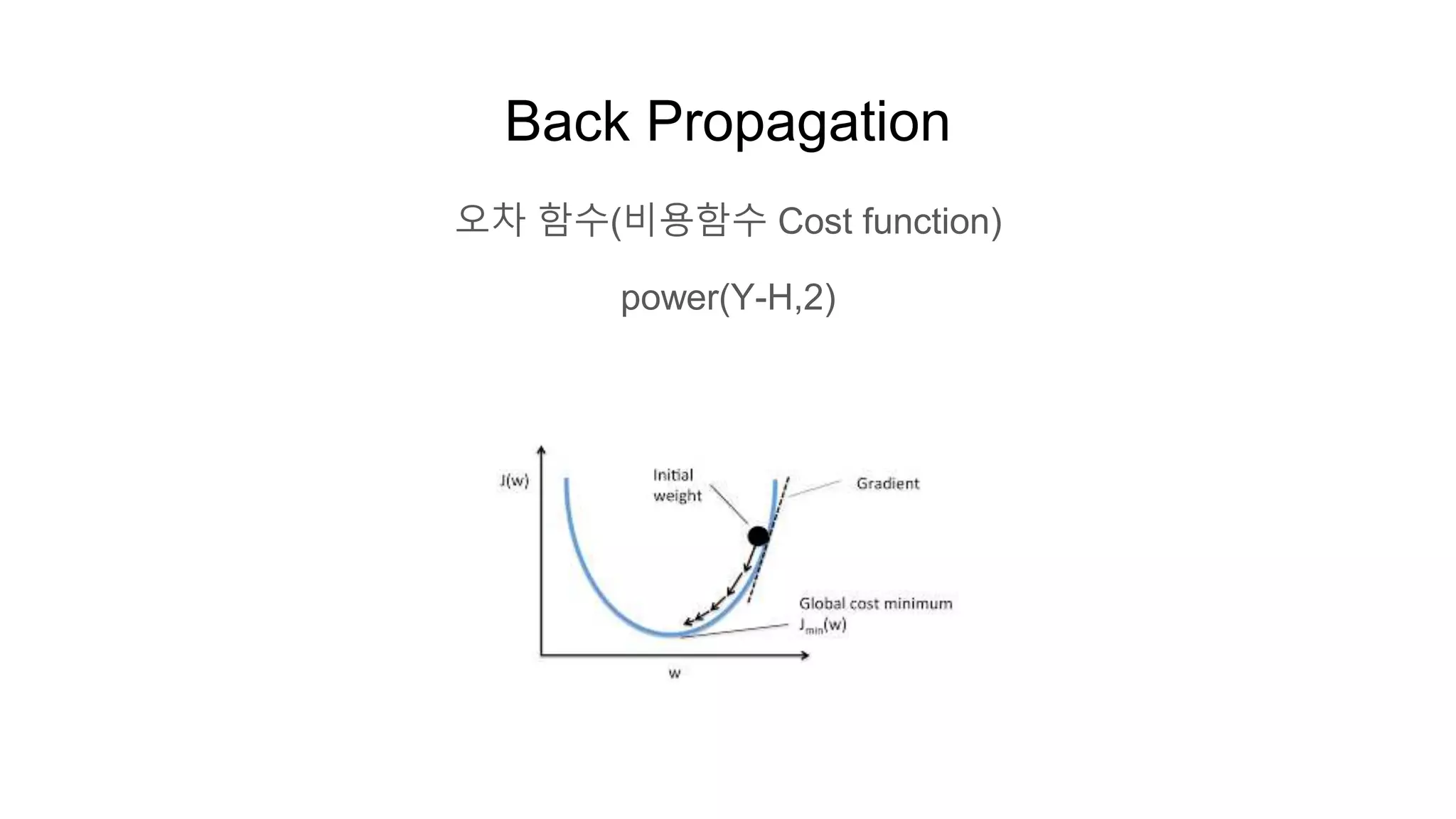 Back Propagation

오차 함수(비용함수 Cost function)

power(Y-H,2)

J(w)

Initial weight

Gradient

Global cost minimum

$J_{min}(w)$

w